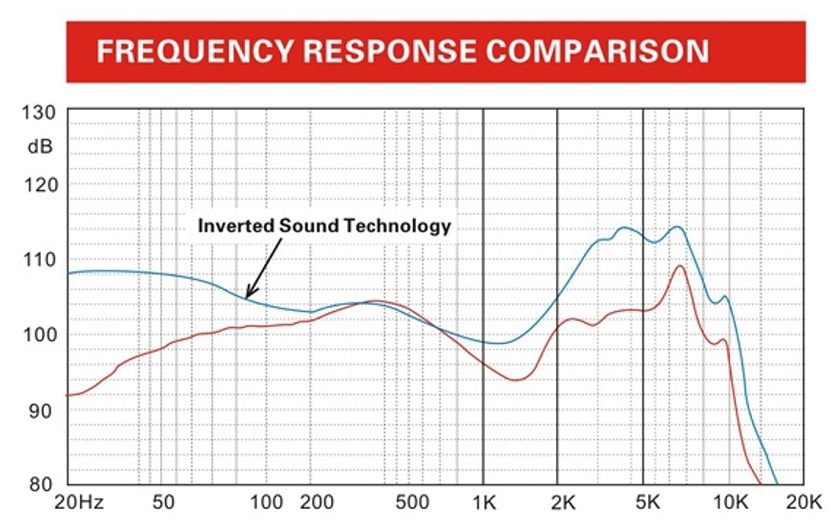 FREQUENCY RESPONSE COMPARISON

130
dB
120
110
100
90
80

Inverted Sound Technology

20Hz 50 100 200 500 1K 2K 5K 10K 20K